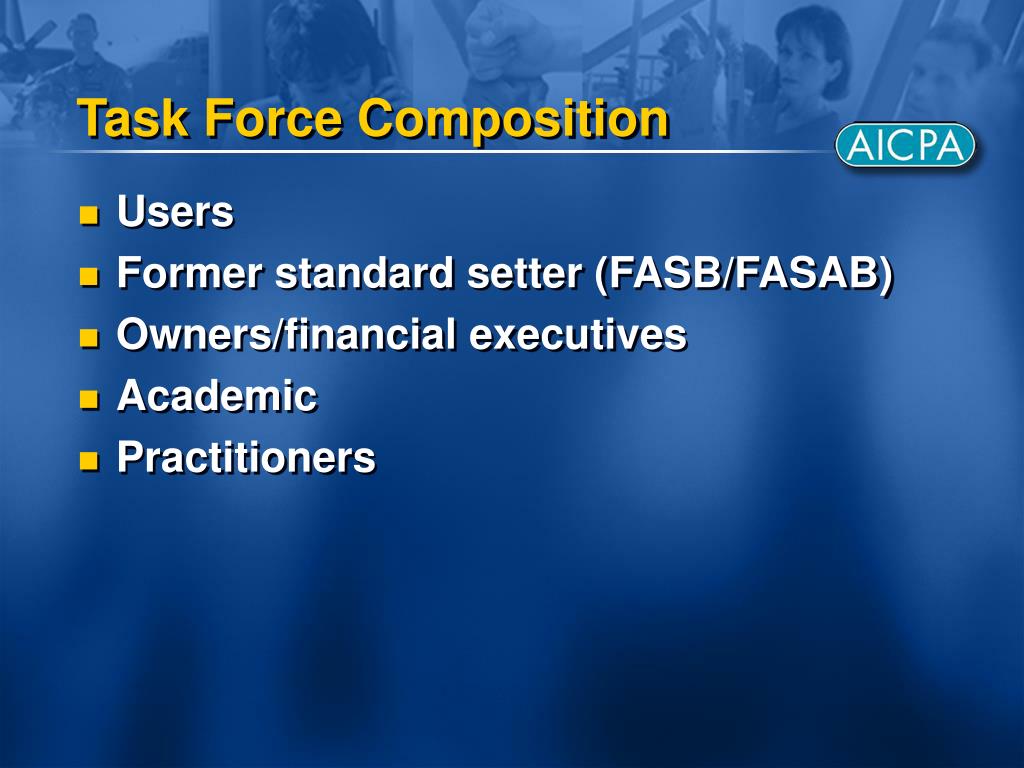 Task Force Composition

AICPA

- Users
- Former standard setter (FASB/FASAB)
- Owners/financial executives
- Academic
- Practitioners